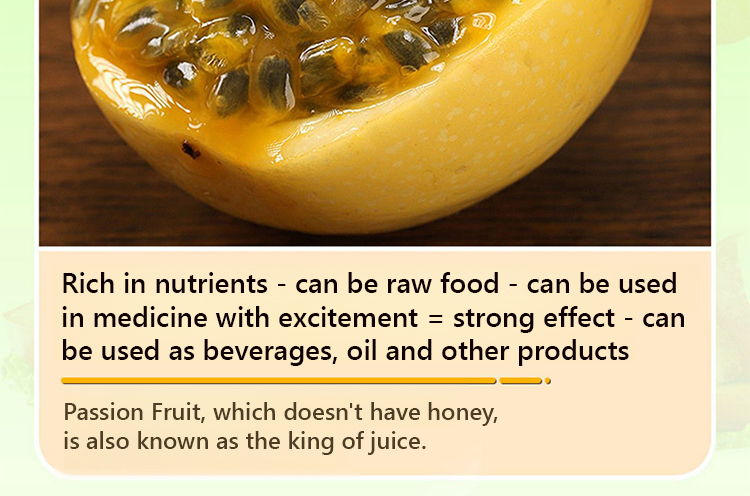 Rich in nutrients - can be raw food - can be used in medicine with excitement = strong effect - can be used as beverages, oil and other products

Passion Fruit, which doesn't have honey, is also known as the king of juice.